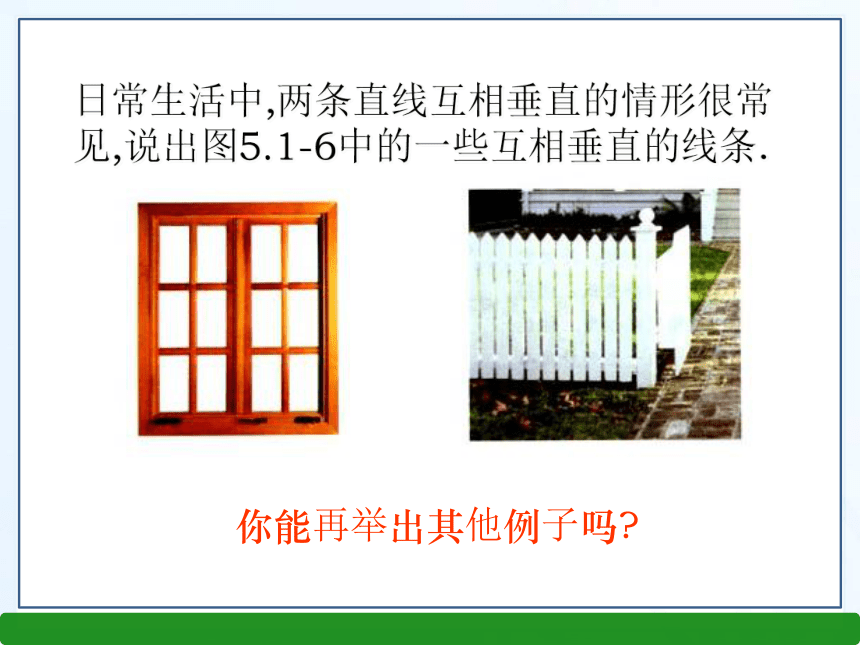 日常生活中,两条直线互相垂直的情形很常见,说出图5.1-6中的一些互相垂直的线条.

你能再举出其他例子吗?